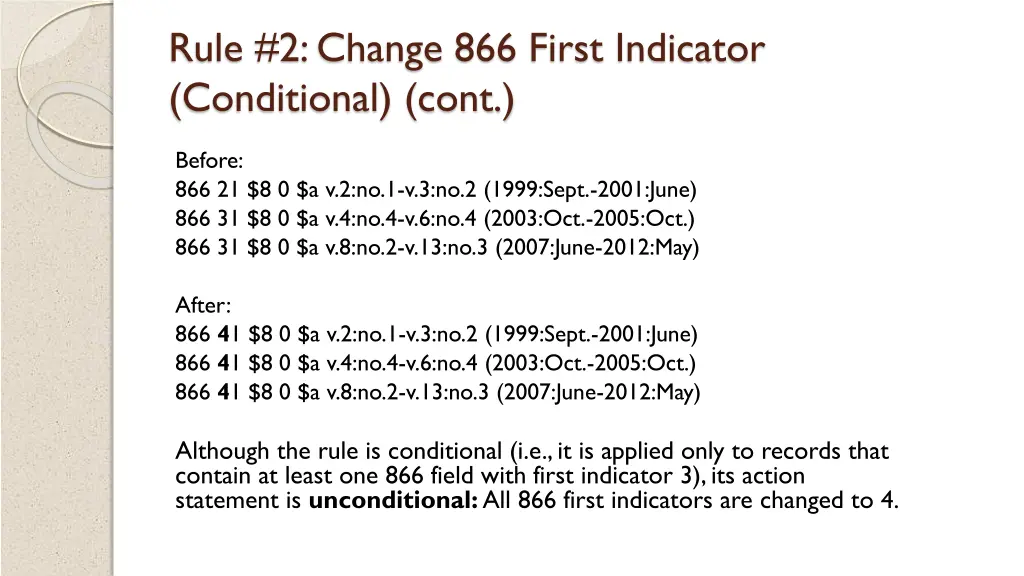 Rule #2: Change 866 First Indicator (Conditional) (cont.)

Before:
866 21 \$8 0 \$a v.2:no.1-v.3:no.2 (1999:Sept.-2001:June)
866 31 \$8 0 \$a v.4:no.4-v.6:no.4 (2003:Oct.-2005:Oct.)
866 31 \$8 0 \$a v.8:no.2-v.13:no.3 (2007:June-2012:May)

After:
866 41 \$8 0 \$a v.2:no.1-v.3:no.2 (1999:Sept.-2001:June)
866 41 \$8 0 \$a v.4:no.4-v.6:no.4 (2003:Oct.-2005:Oct.)
866 41 \$8 0 \$a v.8:no.2-v.13:no.3 (2007:June-2012:May)

Although the rule is conditional (i.e., it is applied only to records that contain at least one 866 field with first indicator 3), its action statement is unconditional: All 866 first indicators are changed to 4.